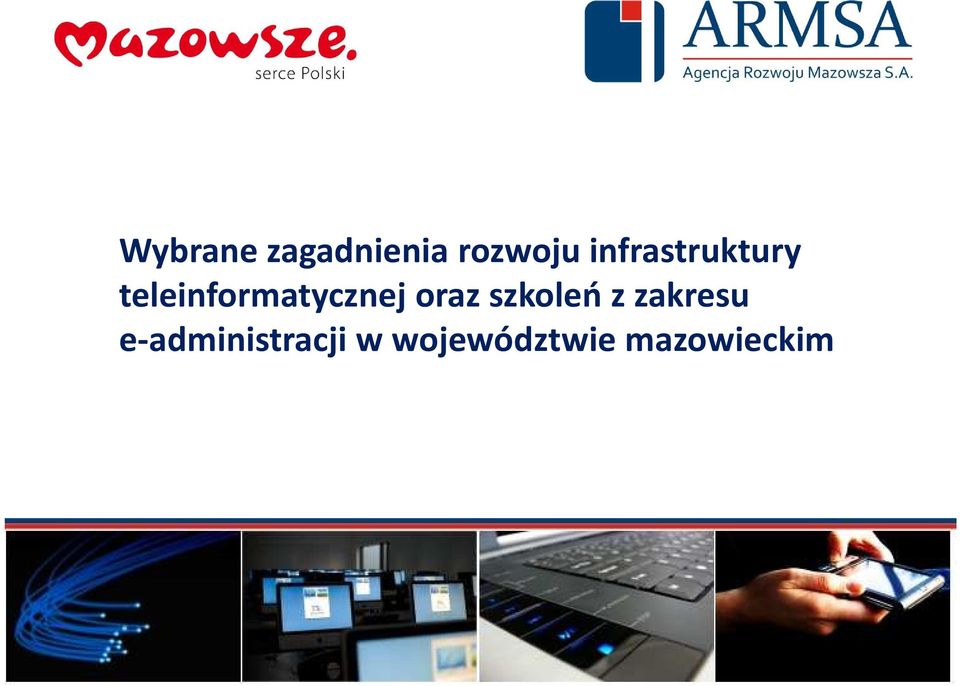 Mazowsze.
serce Polski

ARMSA
Agencja Rozwoju Mazowsza S.A.

Wybrane zagadnienia rozwoju infrastruktury teleinformatycznej oraz szkoleń z zakresu e-administracji w województwie mazowieckim